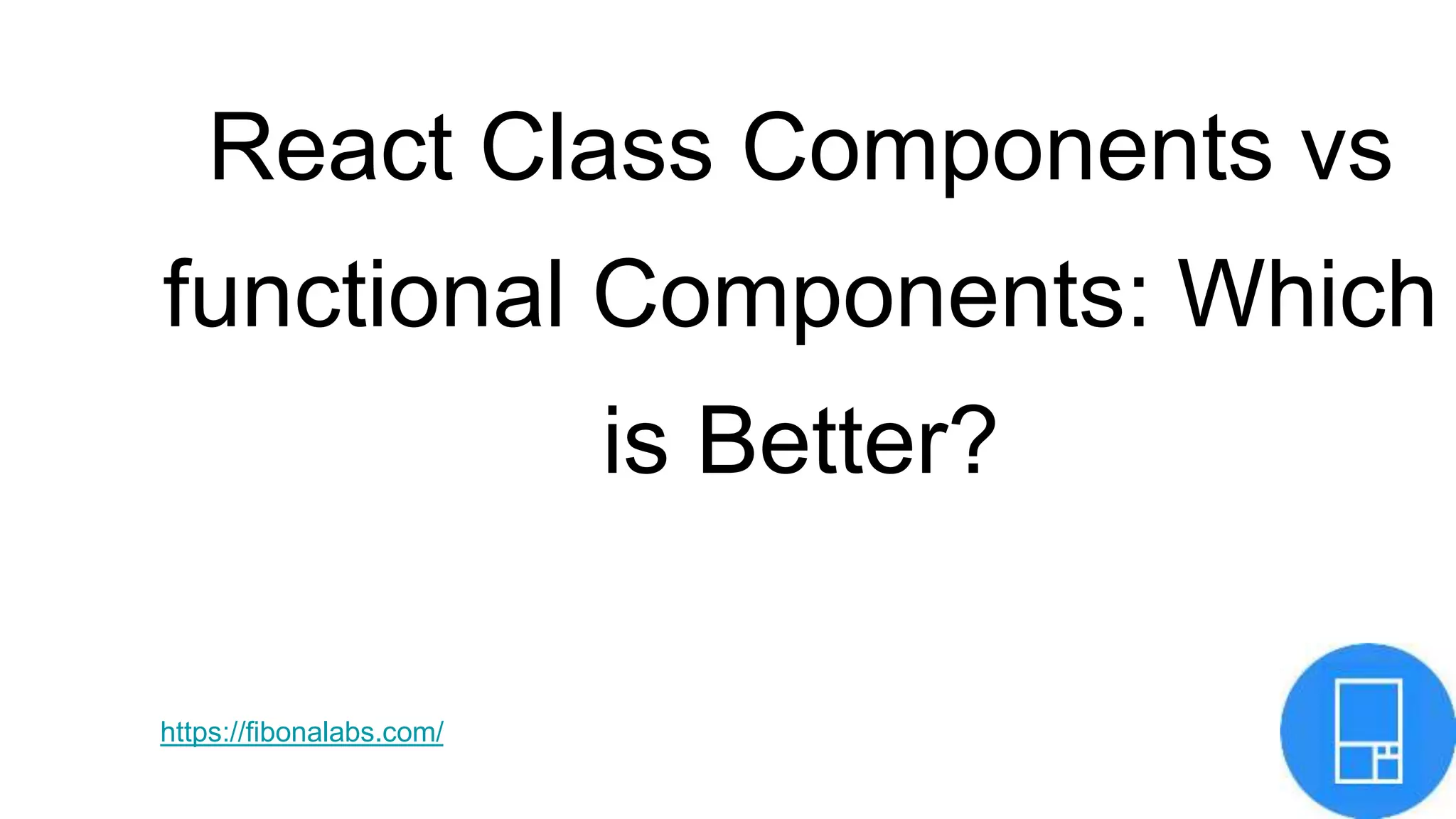 React Class Components vs functional Components: Which is Better?

https://fibonalabs.com/